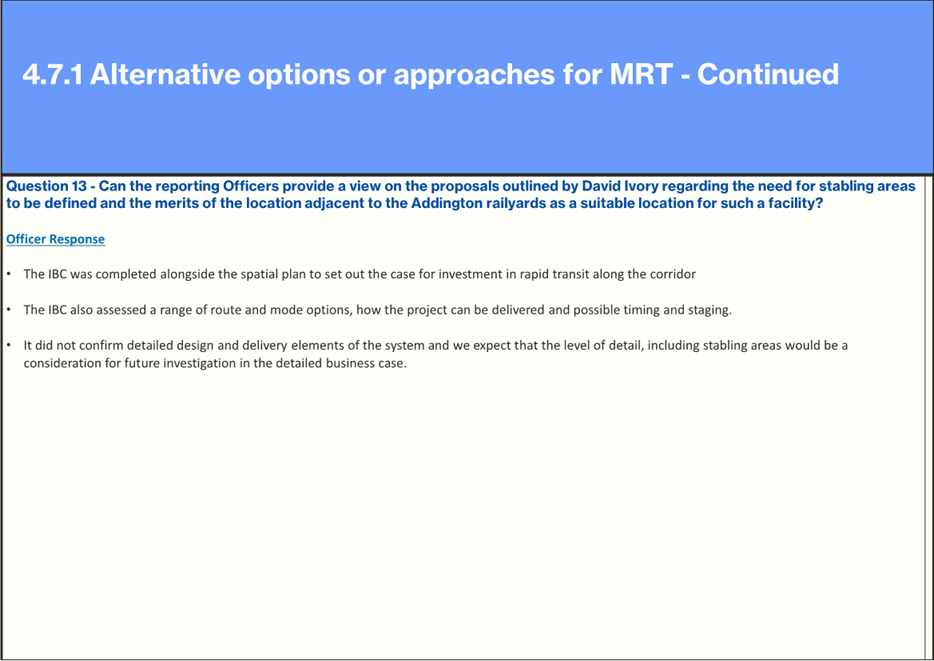 4.7.1 Alternative options or approaches for MRT - Continued

Question 13 - Can the reporting Officers provide a view on the proposals outlined by David Ivory regarding the need for stabling areas to be defined and the merits of the location adjacent to the Addington railyards as a suitable location for such a facility?

Officer Response

• The IBC was completed alongside the spatial plan to set out the case for investment in rapid transit along the corridor

• The IBC also assessed a range of route and mode options, how the project can be delivered and possible timing and staging.

• It did not confirm detailed design and delivery elements of the system and we expect that the level of detail, including stabling areas would be a consideration for future investigation in the detailed business case.